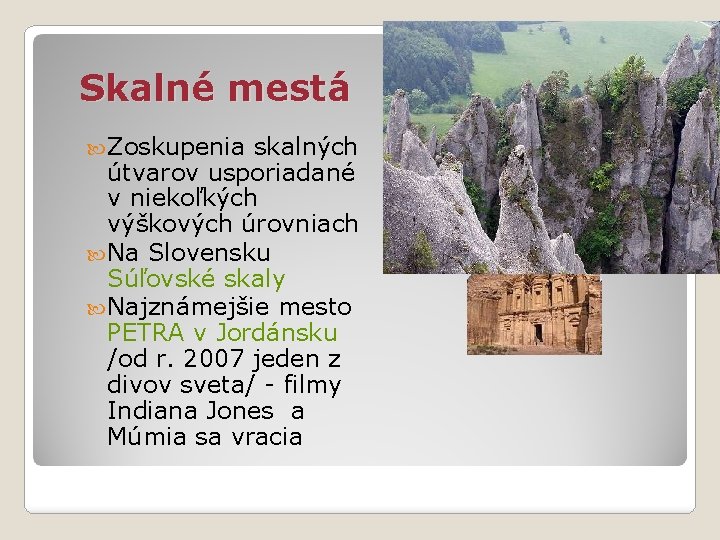 Skalné mestá

Zoskupenia skalných útvarov usporiadané v niekoľkých výškových úrovniach

Na Slovensku Súľovské skaly

Najznámejšie mesto PETRA v Jordánsku /od r. 2007 jeden z divov sveta/ - filmy Indiana Jones a Múmia sa vracia